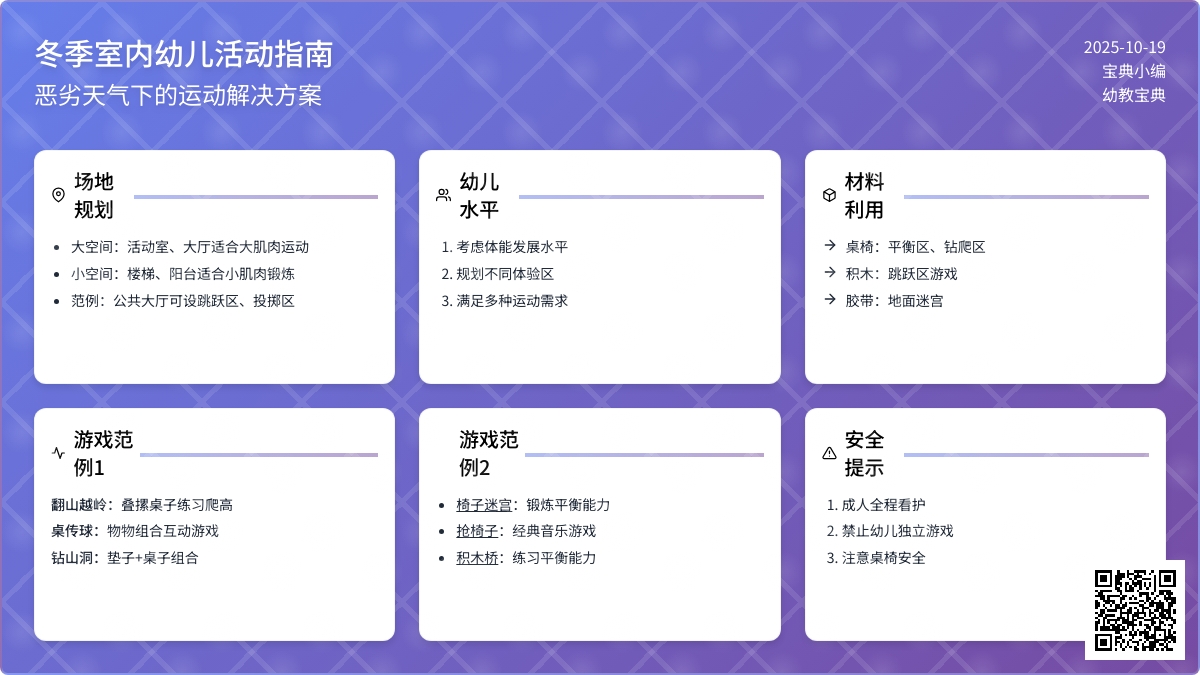 冬季室内幼儿活动指南
恶劣天气下的运动解决方案

2025-10-19
宝典小编
幼教宝典

场地规划

- 大空间：活动室、大厅适合大肌肉运动
- 小空间：楼梯、阳台适合小肌肉锻炼
- 范例：公共大厅可设跳跃区、投掷区

幼儿水平

1. 考虑体能发展水平
2. 规划不同体验区
3. 满足多种运动需求

材料利用

→ 桌椅：平衡区、钻爬区
→ 积木：跳跃区游戏
→ 胶带：地面迷宫

游戏范例1

翻山越岭：叠摞桌子练习爬高
桌传球：物物组合互动游戏
钻山洞：垫子+桌子组合

游戏范例2

- 椅子迷宫：锻炼平衡能力
- 抢椅子：经典音乐游戏
- 积木桥：练习平衡能力

安全提示

1. 成人全程看护
2. 禁止幼儿独立游戏
3. 注意桌椅安全